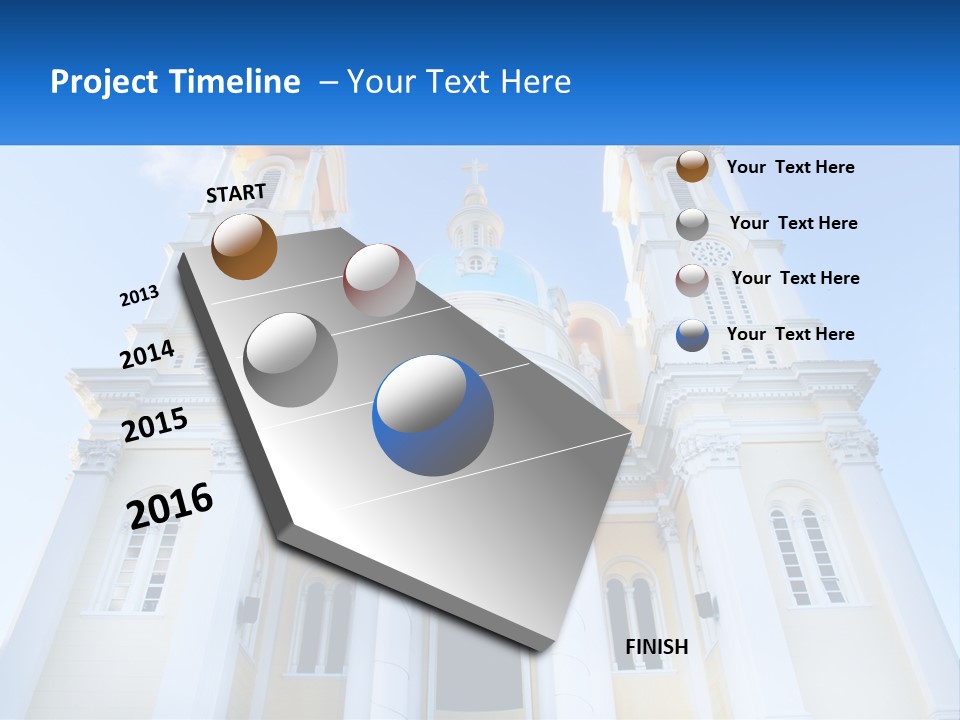 Project Timeline – Your Text Here

START

2013

2014

2015

2016

FINISH

Your Text Here

Your Text Here

Your Text Here

Your Text Here